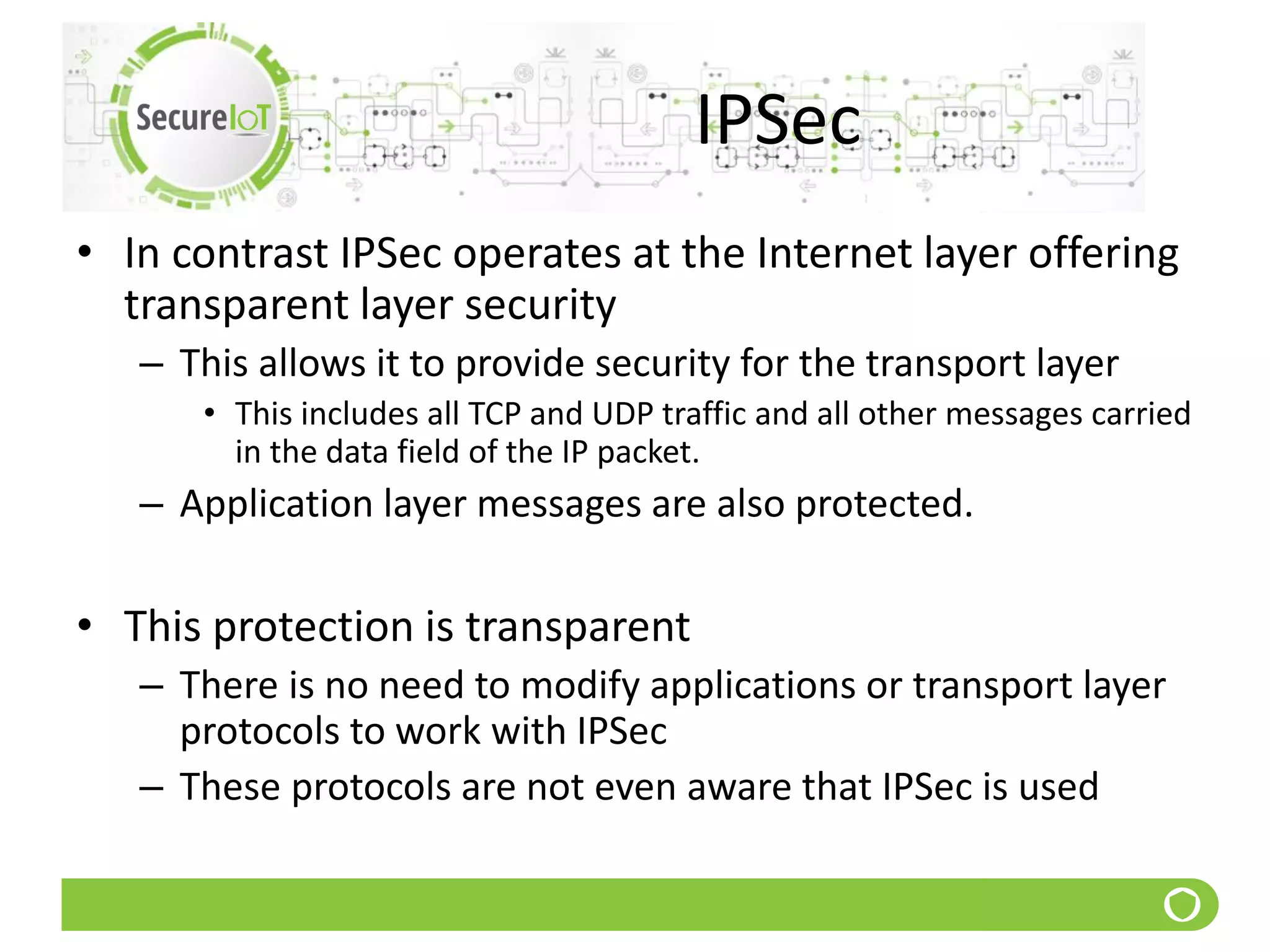 SecureIoT

IPSec

• In contrast IPSec operates at the Internet layer offering transparent layer security
– This allows it to provide security for the transport layer
• This includes all TCP and UDP traffic and all other messages carried in the data field of the IP packet.
– Application layer messages are also protected.

• This protection is transparent
– There is no need to modify applications or transport layer protocols to work with IPSec
– These protocols are not even aware that IPSec is used